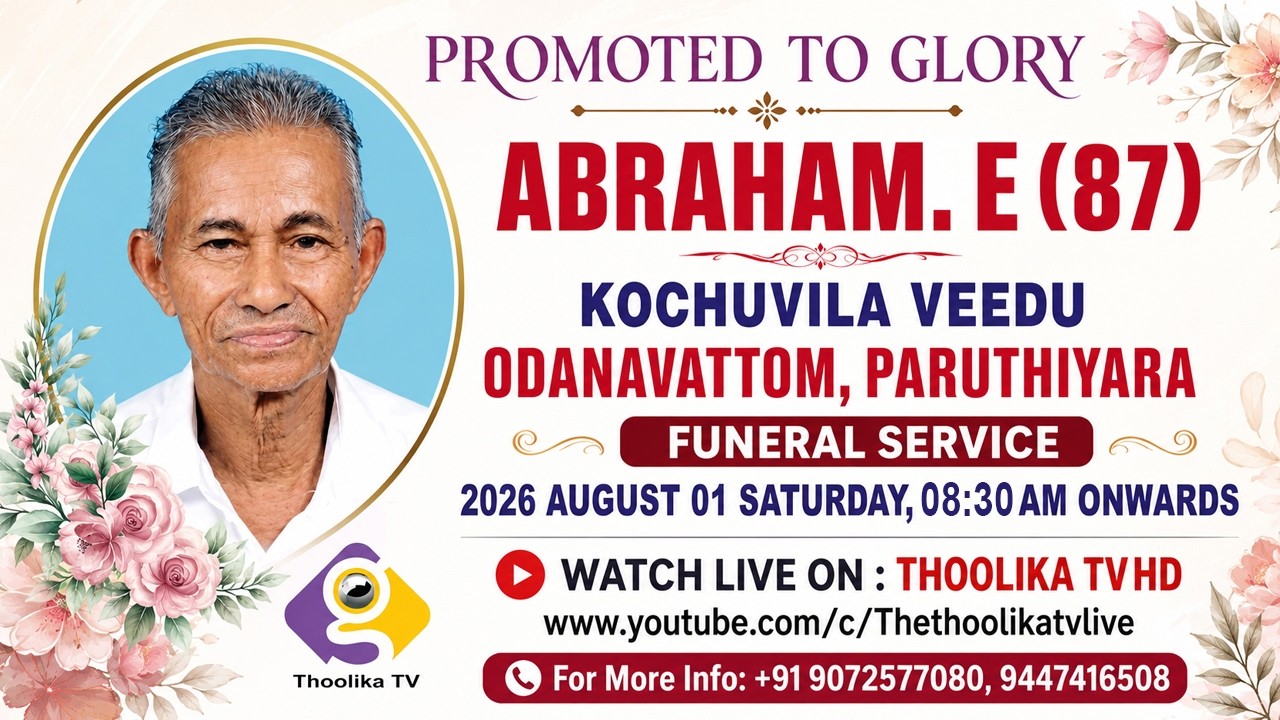 PROMOTED TO GLORY

ABRAHAM. E (87)

KOCHUVILA VEEDU
ODANAVATTOM, PARUTHIYARA

FUNERAL SERVICE

2026 AUGUST 01 SATURDAY, 08:30 AM ONWARDS

WATCH LIVE ON : THOOLIKA TV HD
www.youtube.com/c/Thethoolikatvlive

For More Info: +91 9072577080, 9447416508

Thoolika TV